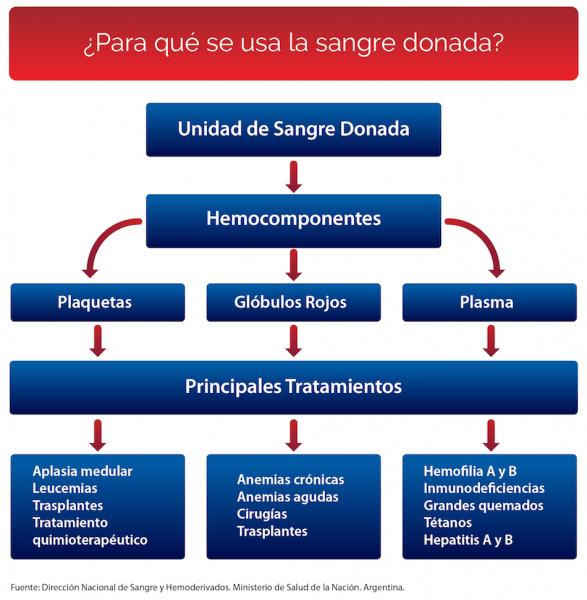 ¿Para qué se usa la sangre donada?

Unidad de Sangre Donada

Hemocomponentes

Plaquetas

Glóbulos Rojos

Plasma

Principales Tratamientos

Aplasia medular
Leucemias
Trasplantes
Tratamiento quimioterapéutico

Anemias crónicas
Anemias agudas
Cirugías
Trasplantes

Hemofilia A y B
Inmunodeficiencias
Grandes quemados
Tétanos
Hepatitis A y B

Fuente: Dirección Nacional de Sangre y Hemoderivados. Ministerio de Salud de la Nación. Argentina.